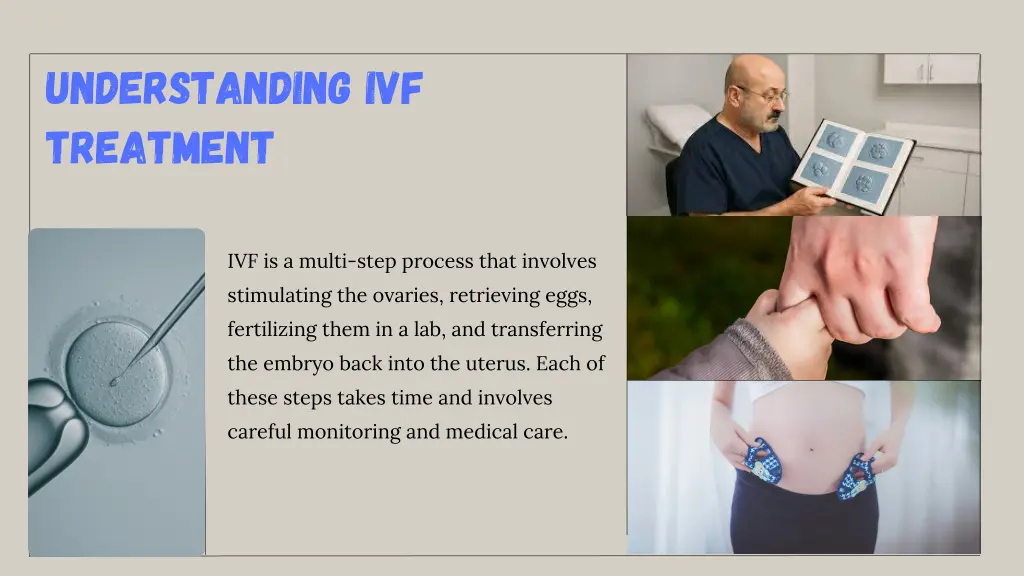 UNDERSTANDING IVF TREATMENT

IVF is a multi-step process that involves stimulating the ovaries, retrieving eggs, fertilizing them in a lab, and transferring the embryo back into the uterus. Each of these steps takes time and involves careful monitoring and medical care.